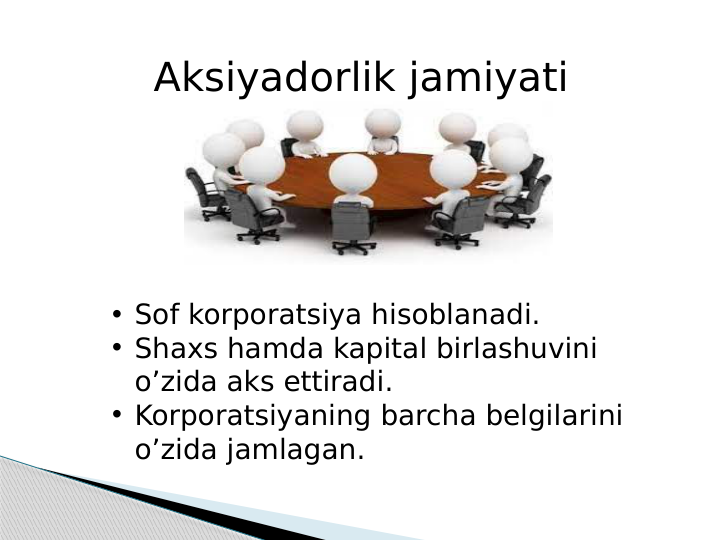 Aksiyadorlik jamiyati

• Sof korporatsiya hisoblanadi.
• Shaxs hamda kapital birlashuvini o’zida aks ettiradi.
• Korporatsiyaning barcha belgilarini o’zida jamlagan.